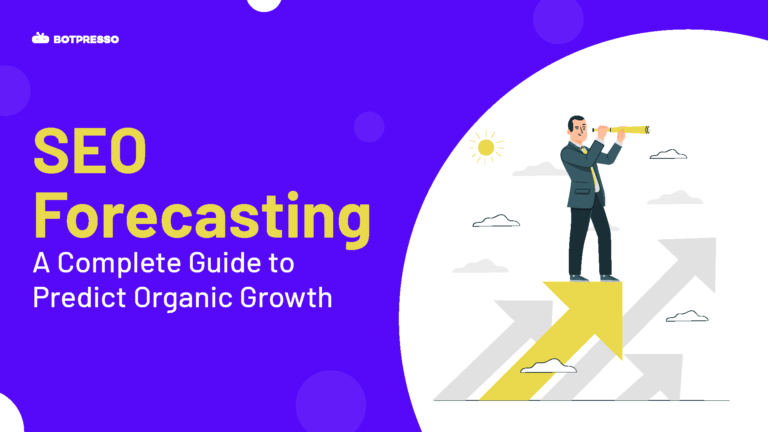 BOTPRESSO

SEO Forecasting

A Complete Guide to Predict Organic Growth